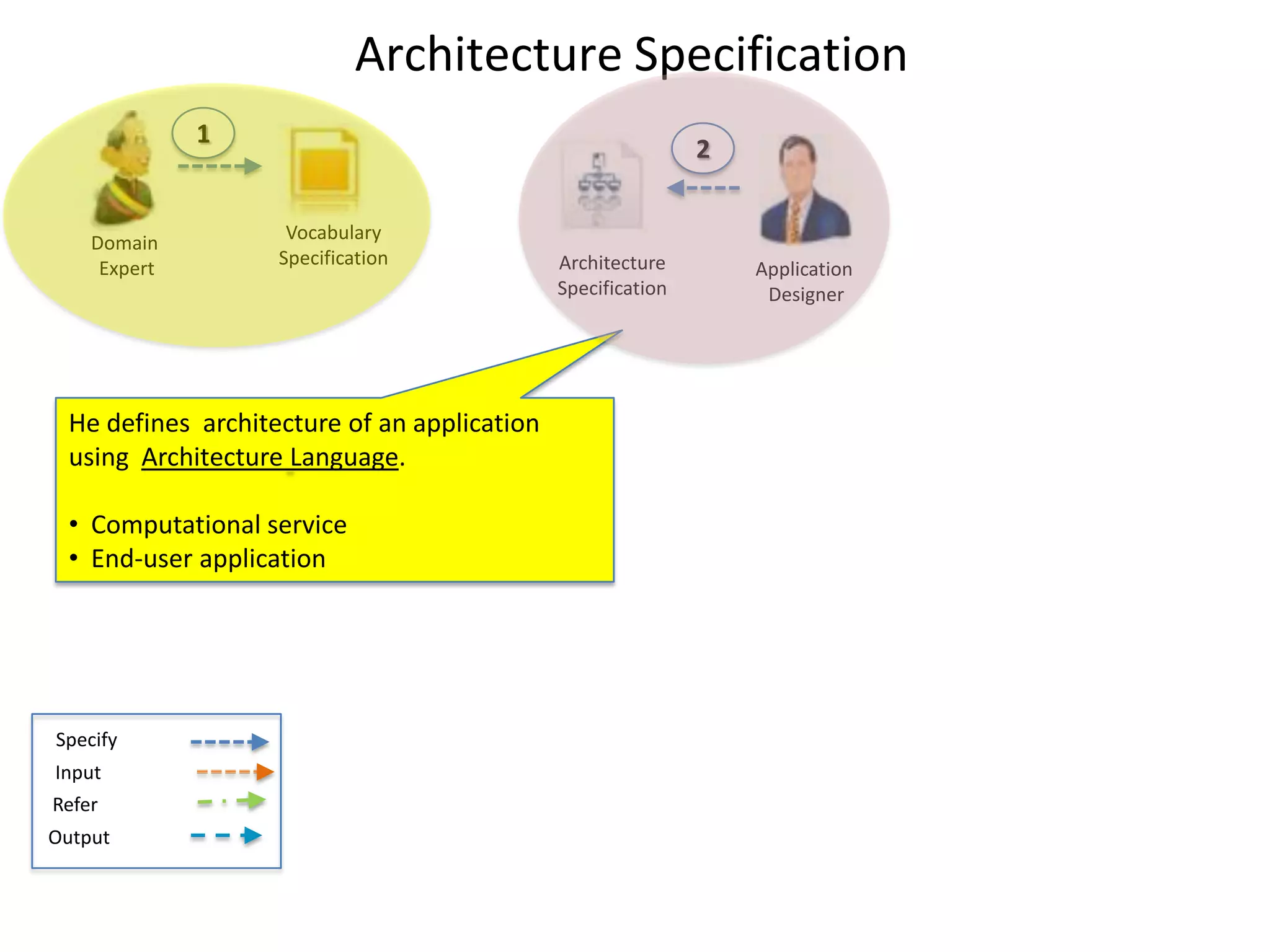 Architecture Specification

1

Domain Expert

Vocabulary Specification

2

Architecture Specification

Application Designer

He defines architecture of an application using Architecture Language.

• Computational service
• End-user application

Specify
Input
Refer
Output